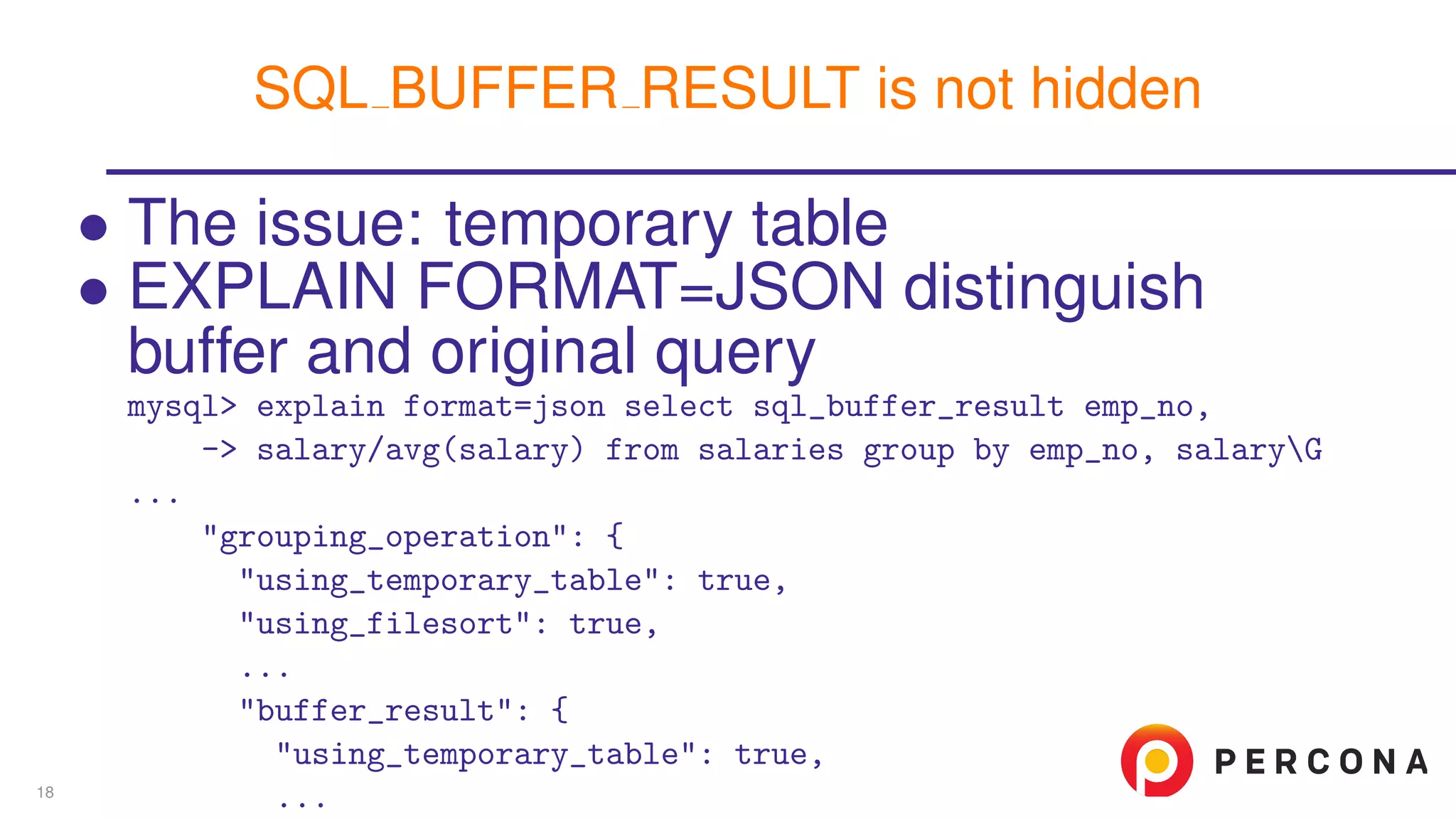 SQL_BUFFER_RESULT is not hidden

• The issue: temporary table
• EXPLAIN FORMAT=JSON distinguish buffer and original query

mysql> explain format=json select sql_buffer_result emp_no,
    -> salary/avg(salary) from salaries group by emp_no, salary\G
...
    "grouping_operation": {
      "using_temporary_table": true,
      "using_filesort": true,
      ...
      "buffer_result": {
        "using_temporary_table": true,
        ...

18

PERCONA